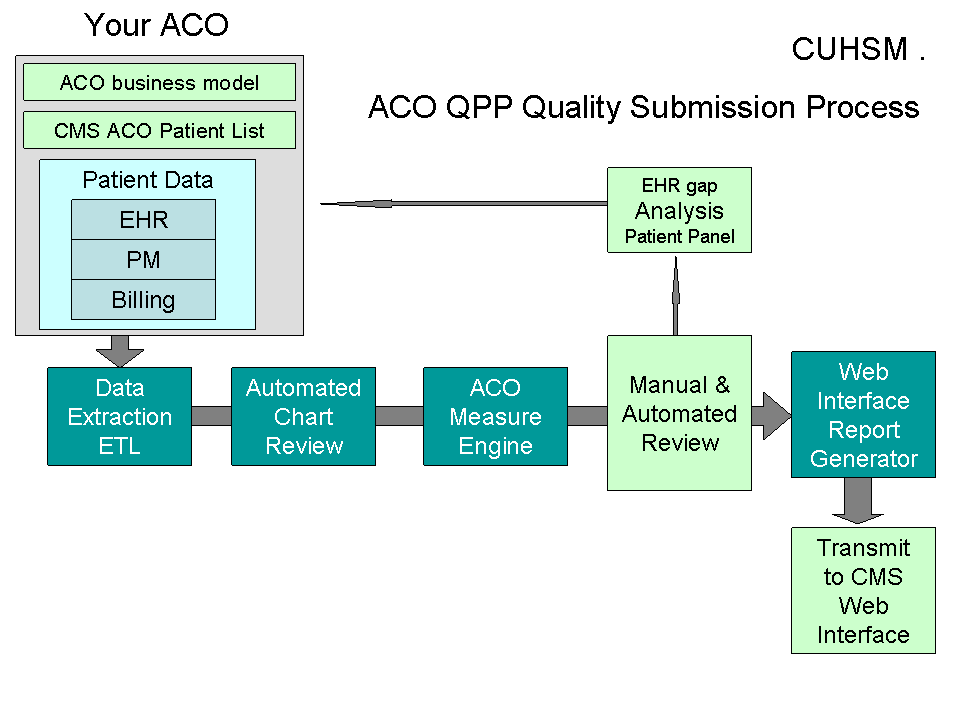 Your ACO

CUHSM .

ACO QPP Quality Submission Process

ACO business model

CMS ACO Patient List

Patient Data

EHR

PM

Billing

EHR gap
Analysis
Patient Panel

Data Extraction ETL

Automated Chart Review

ACO Measure Engine

Manual & Automated Review

Web Interface Report Generator

Transmit to CMS Web Interface